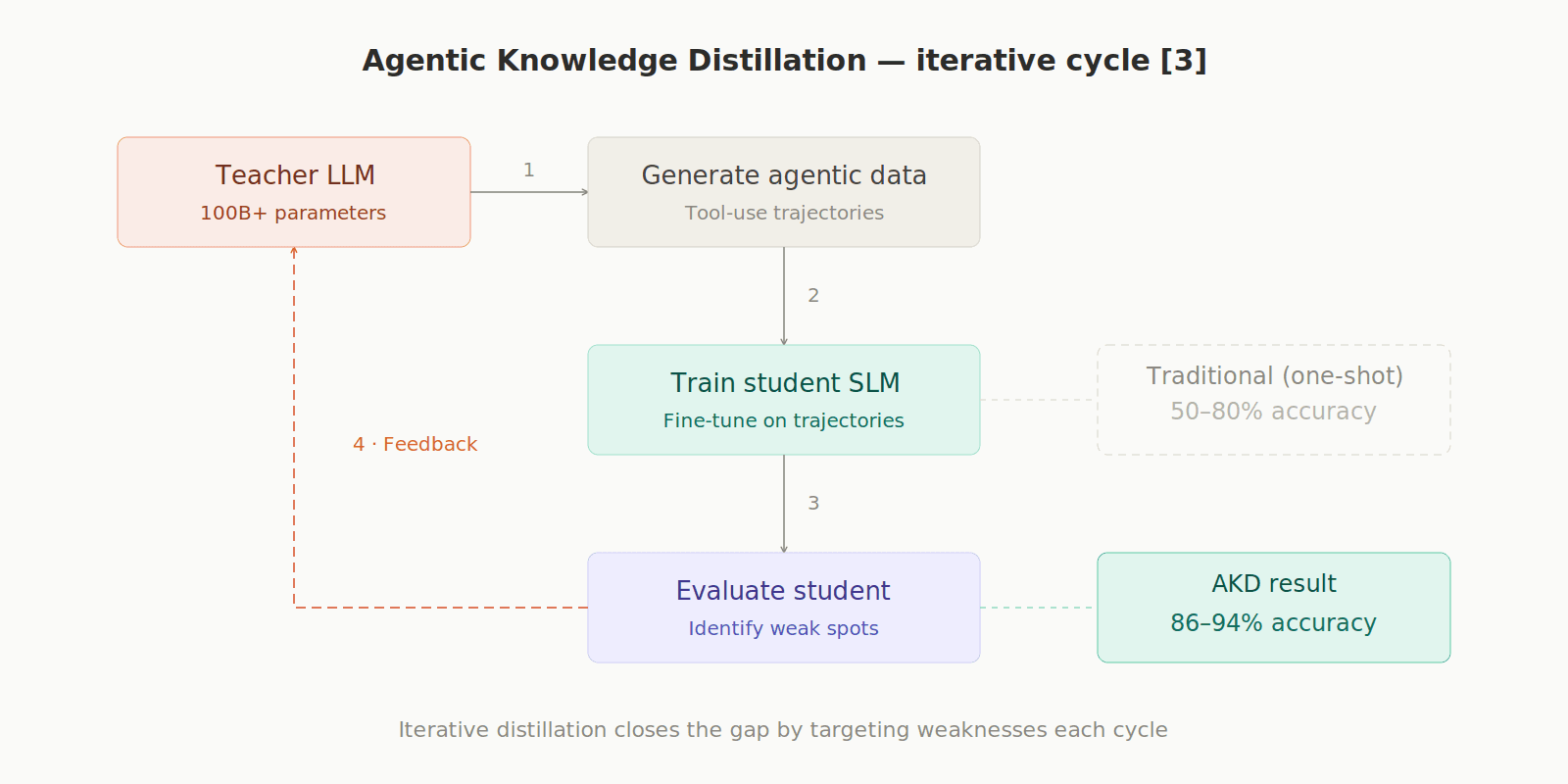 Agentic Knowledge Distillation — iterative cycle [3]

Teacher LLM
100B+ parameters

1

Generate agentic data
Tool-use trajectories

2

Train student SLM
Fine-tune on trajectories

Traditional (one-shot)
50–80% accuracy

4 · Feedback

3

Evaluate student
Identify weak spots

AKD result
86–94% accuracy

Iterative distillation closes the gap by targeting weaknesses each cycle